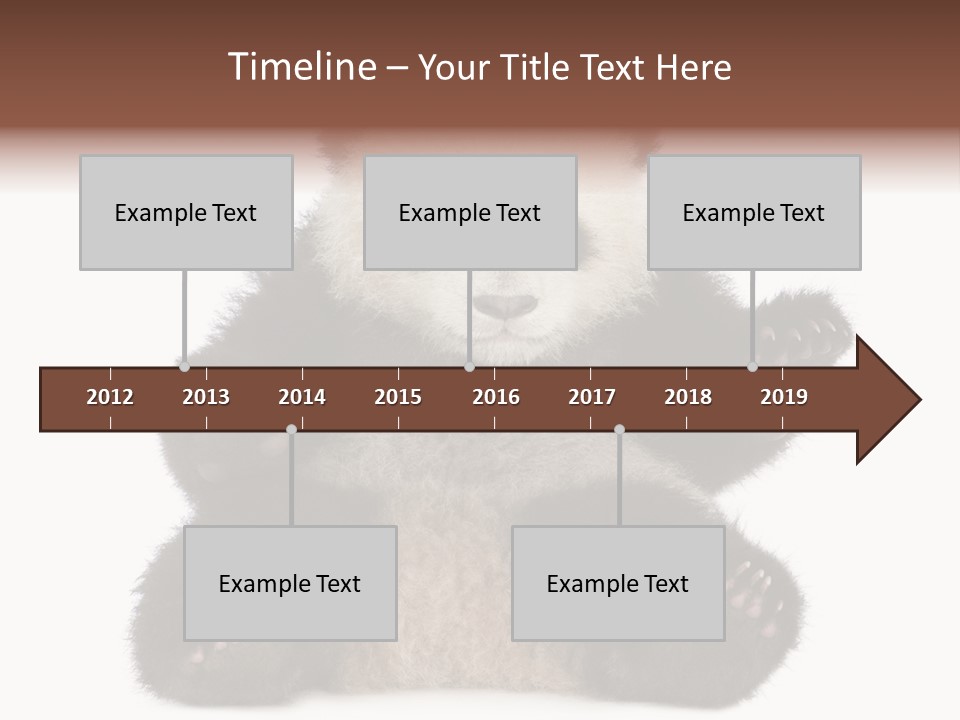 Timeline – Your Title Text Here

Example Text

Example Text

Example Text

2012 2013 2014 2015 2016 2017 2018 2019

Example Text

Example Text